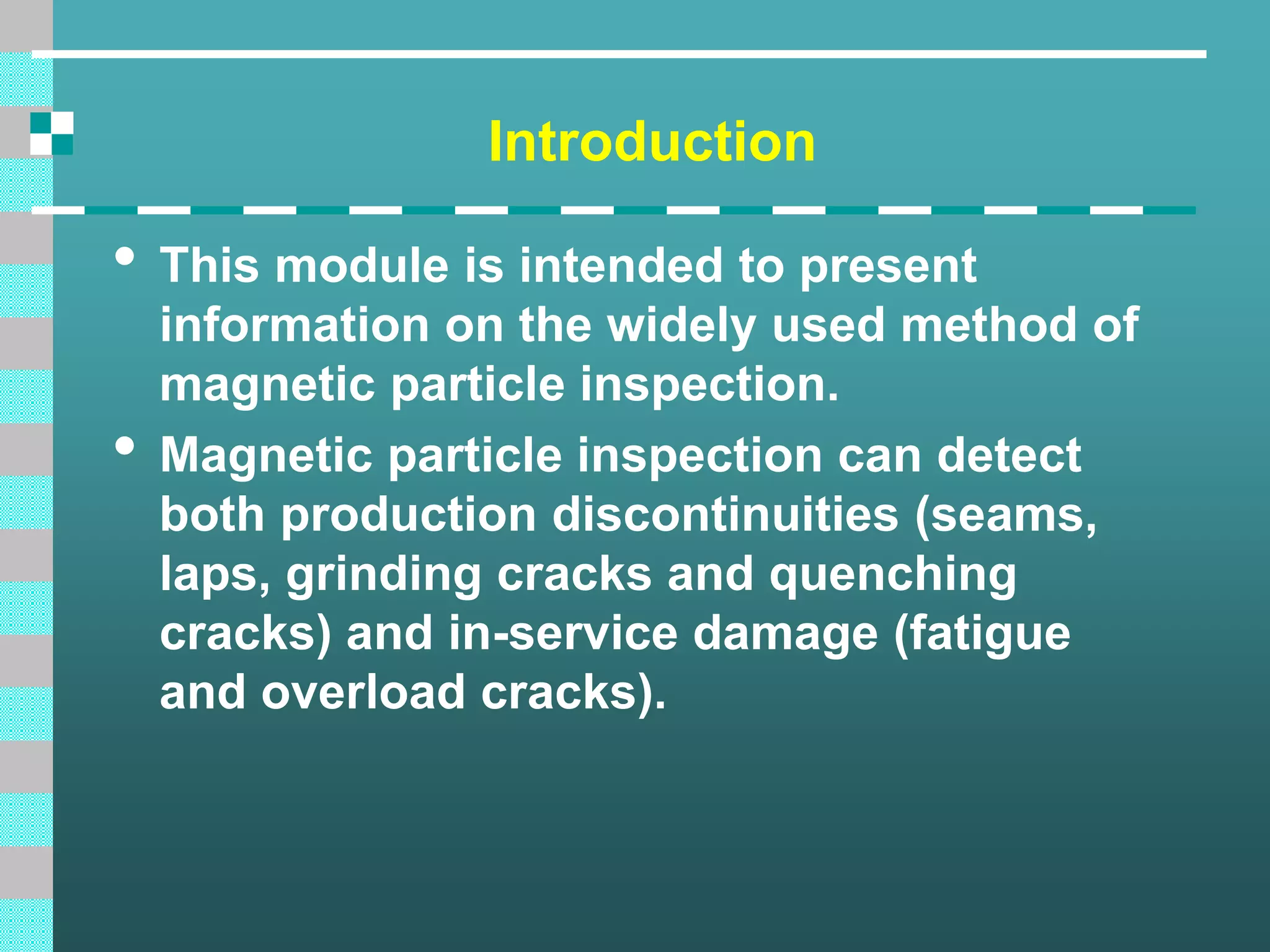 Introduction

• This module is intended to present information on the widely used method of magnetic particle inspection.

• Magnetic particle inspection can detect both production discontinuities (seams, laps, grinding cracks and quenching cracks) and in-service damage (fatigue and overload cracks).